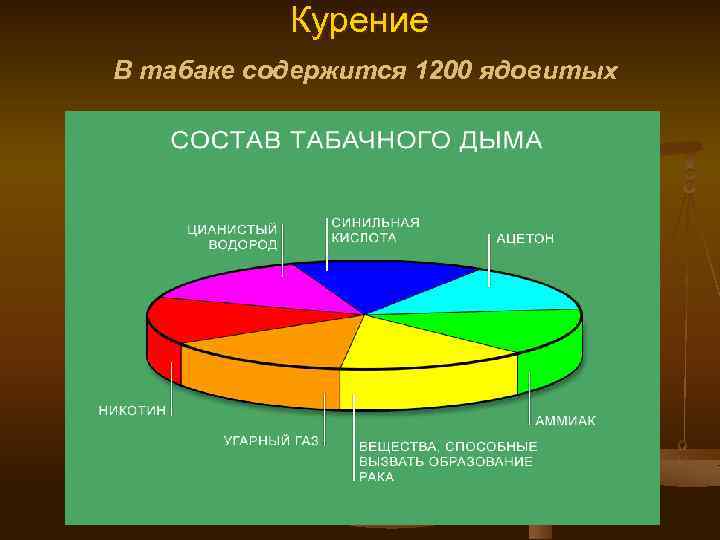 Курение

В табаке содержится 1200 ядовитых

СОСТАВ ТАБАЧНОГО ДЫМА

ЦИАНИСТЫЙ ВОДОРОД

СИНИЛЬНАЯ КИСЛОТА

АЦЕТОН

НИКОТИН

УГАРНЫЙ ГАЗ

ВЕЩЕСТВА, СПОСОБНЫЕ ВЫЗВАТЬ ОБРАЗОВАНИЕ РАКА

АММИАК